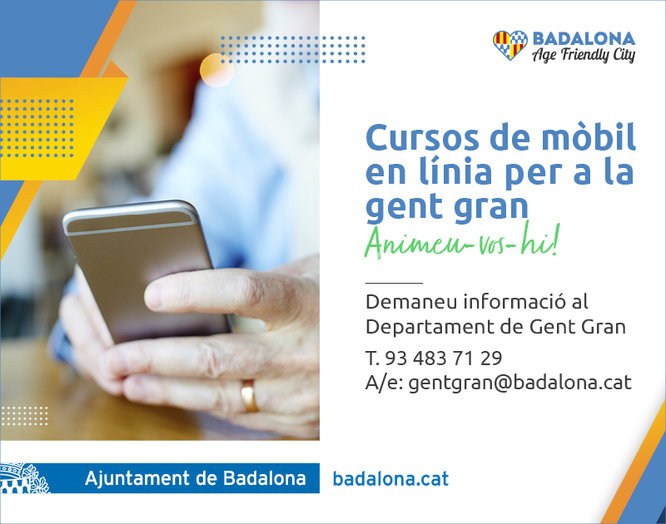 BADALONA
Age Friendly City

Cursos de mòbil en línia per a la gent gran

Animeu-vos-hi!

Demaneu informació al Departament de Gent Gran

T. 93 483 71 29
A/e: gentgran@badalona.cat

Ajuntament de Badalona

badalona.cat